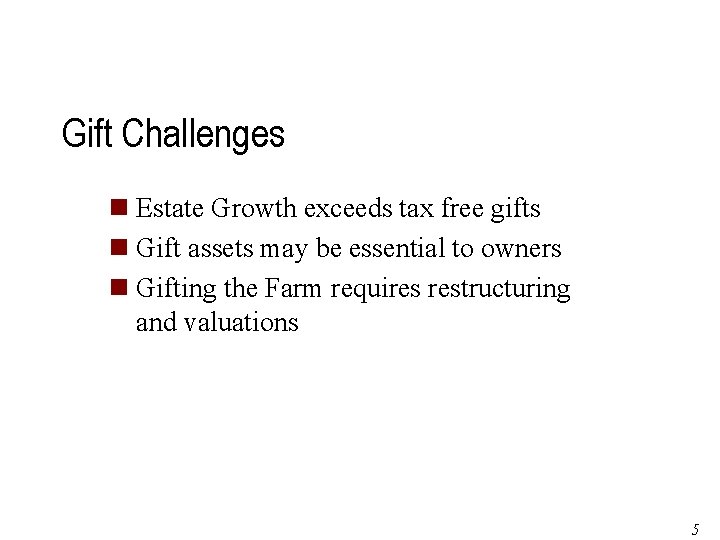 Gift Challenges

- Estate Growth exceeds tax free gifts
- Gift assets may be essential to owners
- Gifting the Farm requires restructuring and valuations

5